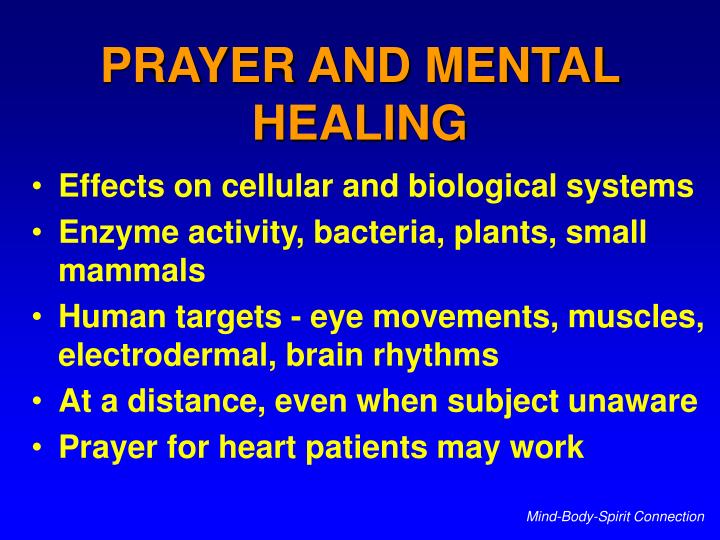 PRAYER AND MENTAL HEALING

• Effects on cellular and biological systems
• Enzyme activity, bacteria, plants, small mammals
• Human targets - eye movements, muscles, electrodermal, brain rhythms
• At a distance, even when subject unaware
• Prayer for heart patients may work

Mind-Body-Spirit Connection